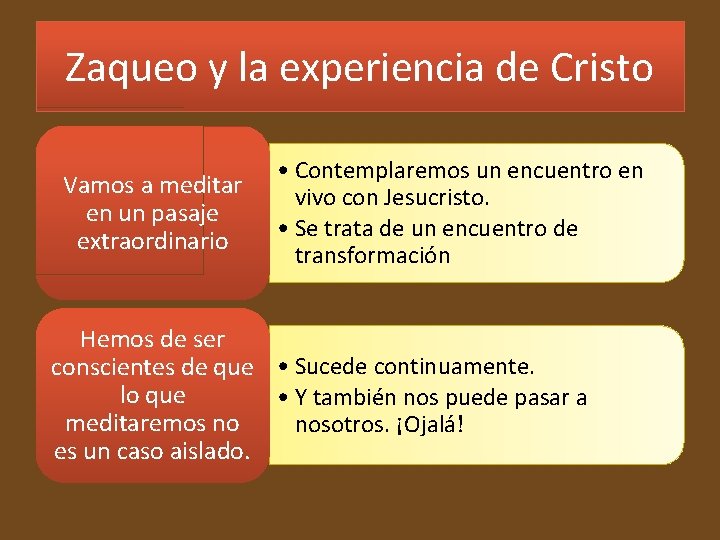 Zaqueo y la experiencia de Cristo

Vamos a meditar en un pasaje extraordinario

• Contemplaremos un encuentro en vivo con Jesucristo.
• Se trata de un encuentro de transformación

Hemos de ser conscientes de que lo que meditaremos no es un caso aislado.

• Sucede continuamente.
• Y también nos puede pasar a nosotros. ¡Ojalá!